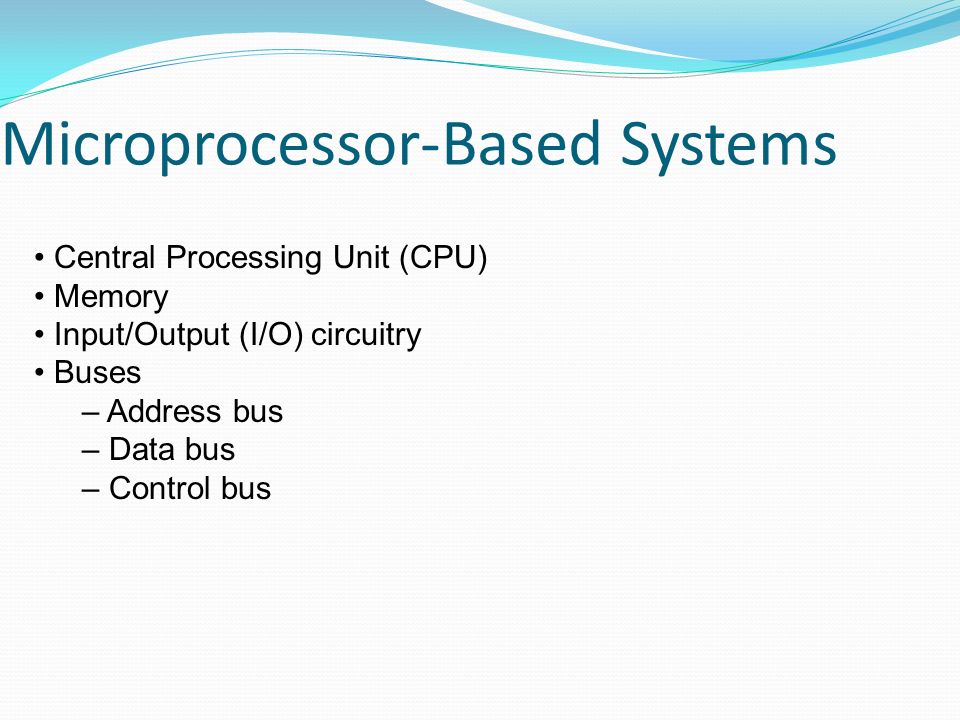 Microprocessor-Based Systems

• Central Processing Unit (CPU)
• Memory
• Input/Output (I/O) circuitry
• Buses
– Address bus
– Data bus
– Control bus